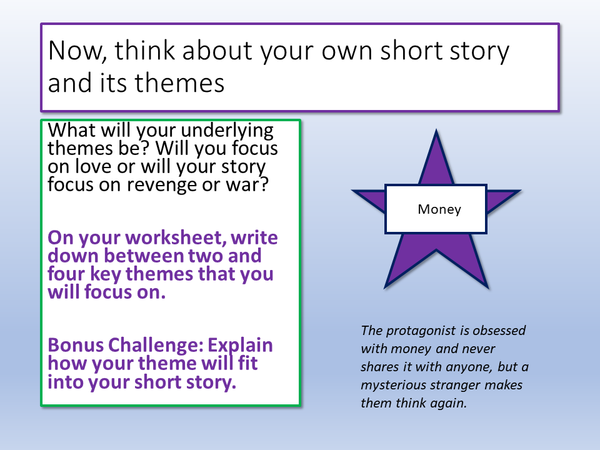 Now, think about your own short story and its themes

What will your underlying themes be? Will you focus on love or will your story focus on revenge or war?

On your worksheet, write down between two and four key themes that you will focus on.

Bonus Challenge: Explain how your theme will fit into your short story.

Money

The protagonist is obsessed with money and never shares it with anyone, but a mysterious stranger makes them think again.